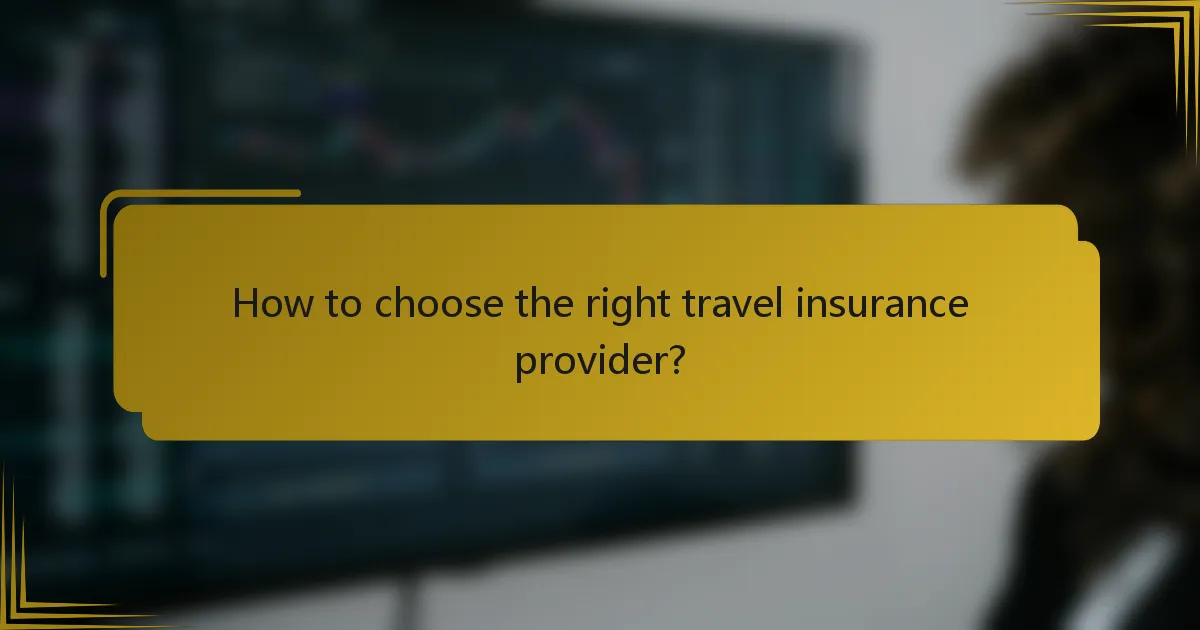 How to choose the right travel insurance provider?